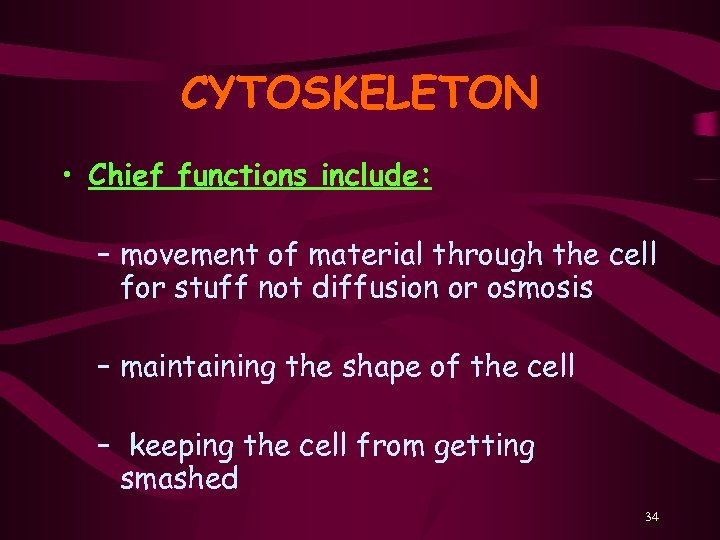 CYTOSKELETON

• Chief functions include:

– movement of material through the cell for stuff not diffusion or osmosis

– maintaining the shape of the cell

– keeping the cell from getting smashed

34